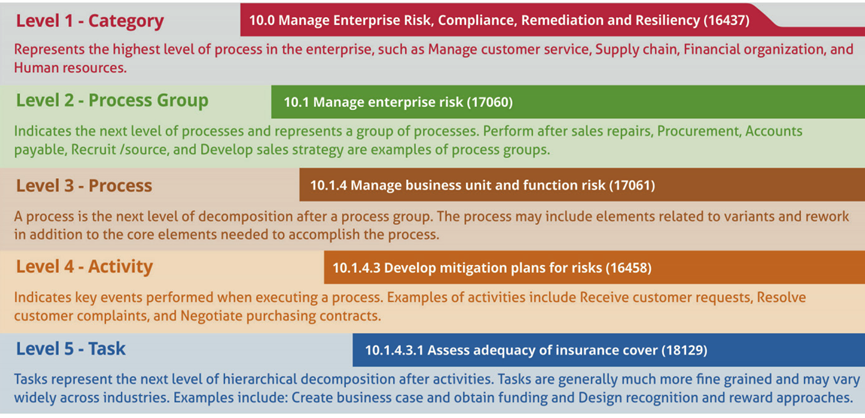 Level 1 - Category

10.0 Manage Enterprise Risk, Compliance, Remediation and Resiliency (16437)

Represents the highest level of process in the enterprise, such as Manage customer service, Supply chain, Financial organization, and Human resources.

Level 2 - Process Group

10.1 Manage enterprise risk (17060)

Indicates the next level of processes and represents a group of processes. Perform after sales repairs, Procurement, Accounts payable, Recruit /source, and Develop sales strategy are examples of process groups.

Level 3 - Process

10.1.4 Manage business unit and function risk (17061)

A process is the next level of decomposition after a process group. The process may include elements related to variants and rework in addition to the core elements needed to accomplish the process.

Level 4 - Activity

10.1.4.3 Develop mitigation plans for risks (16458)

Indicates key events performed when executing a process. Examples of activities include Receive customer requests, Resolve customer complaints, and Negotiate purchasing contracts.

Level 5 - Task

10.1.4.3.1 Assess adequacy of insurance cover (18129)

Tasks represent the next level of hierarchical decomposition after activities. Tasks are generally much more fine grained and may vary widely across industries. Examples include: Create business case and obtain funding and Design recognition and reward approaches.